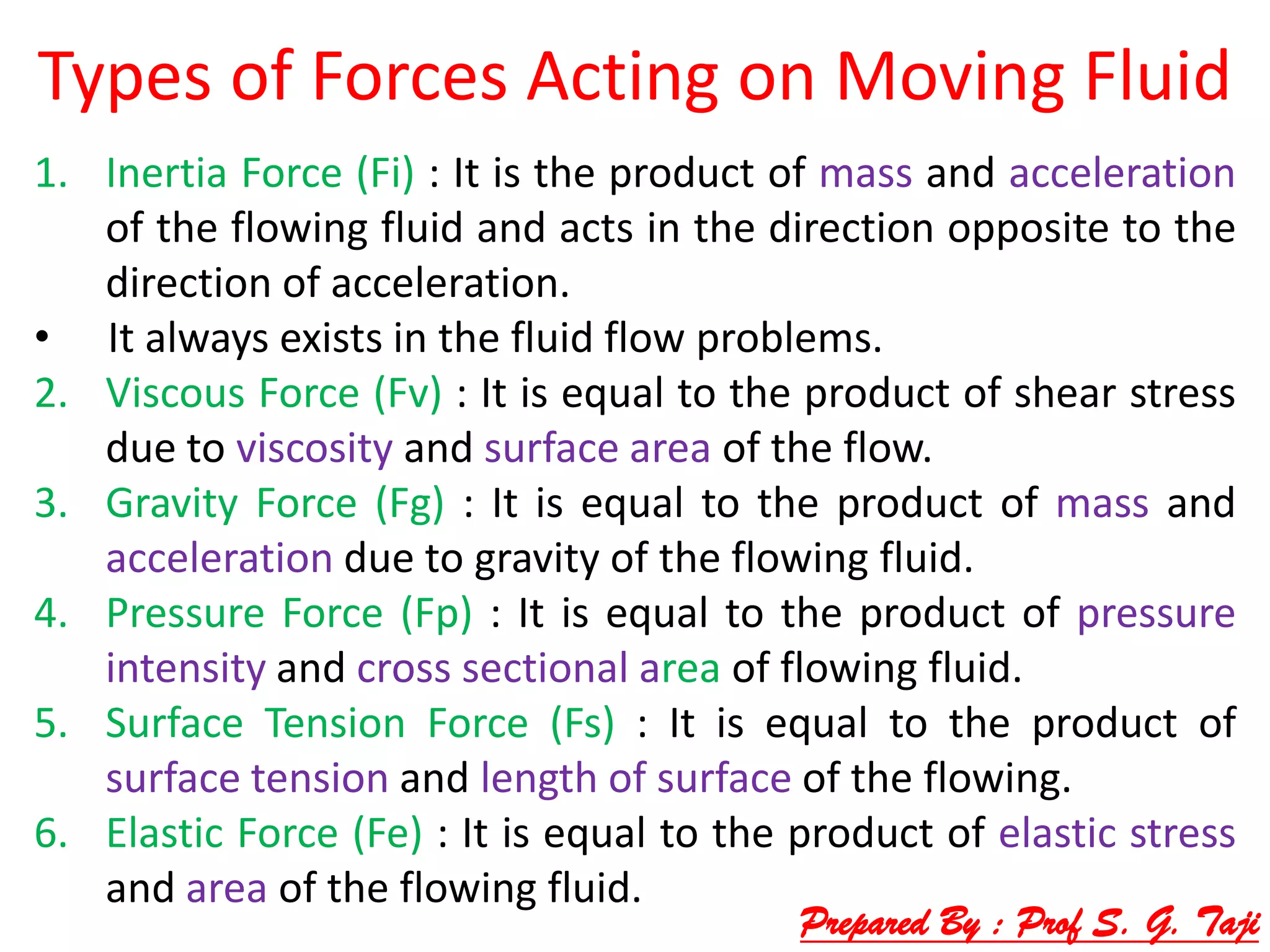 Types of Forces Acting on Moving Fluid

1. Inertia Force (Fi) : It is the product of mass and acceleration of the flowing fluid and acts in the direction opposite to the direction of acceleration.

• It always exists in the fluid flow problems.

2. Viscous Force (Fv) : It is equal to the product of shear stress due to viscosity and surface area of the flow.

3. Gravity Force (Fg) : It is equal to the product of mass and acceleration due to gravity of the flowing fluid.

4. Pressure Force (Fp) : It is equal to the product of pressure intensity and cross sectional area of flowing fluid.

5. Surface Tension Force (Fs) : It is equal to the product of surface tension and length of surface of the flowing.

6. Elastic Force (Fe) : It is equal to the product of elastic stress and area of the flowing fluid.

Prepared By : Prof S. G. Taji